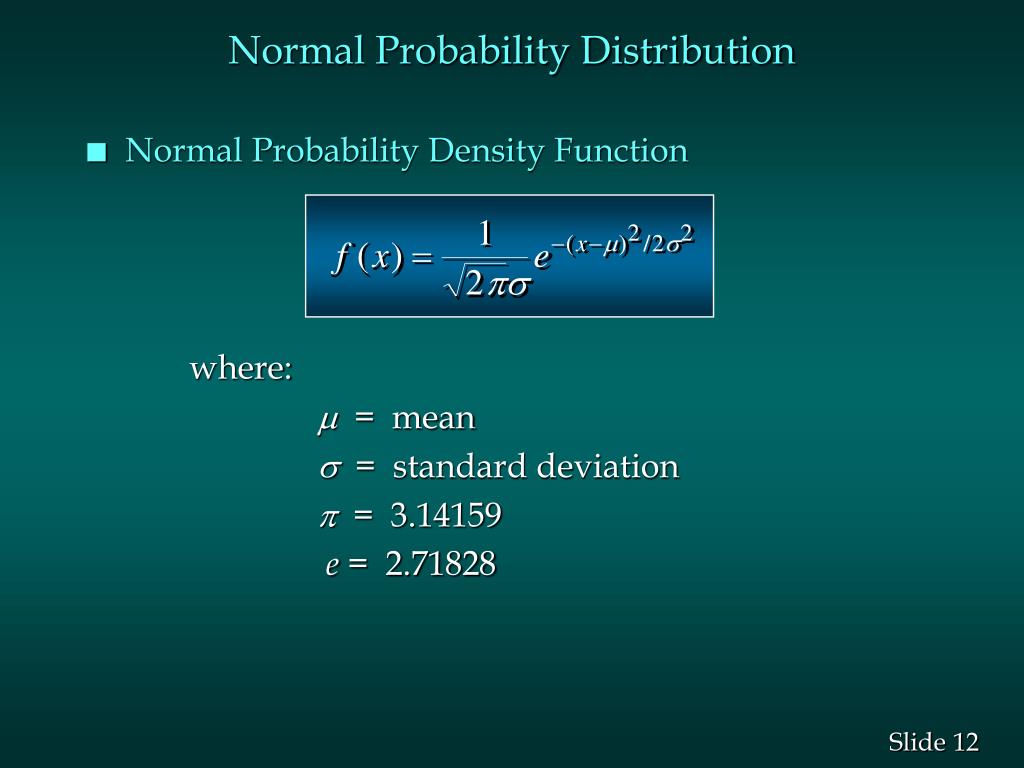 Normal Probability Distribution

■ Normal Probability Density Function

$f(x) = \frac{1}{\sqrt{2\pi}\sigma} e^{-(x-\mu)^2/2\sigma^2}$

where:

$\mu$ = mean

$\sigma$ = standard deviation

$\pi$ = 3.14159

$e$ = 2.71828

Slide 12